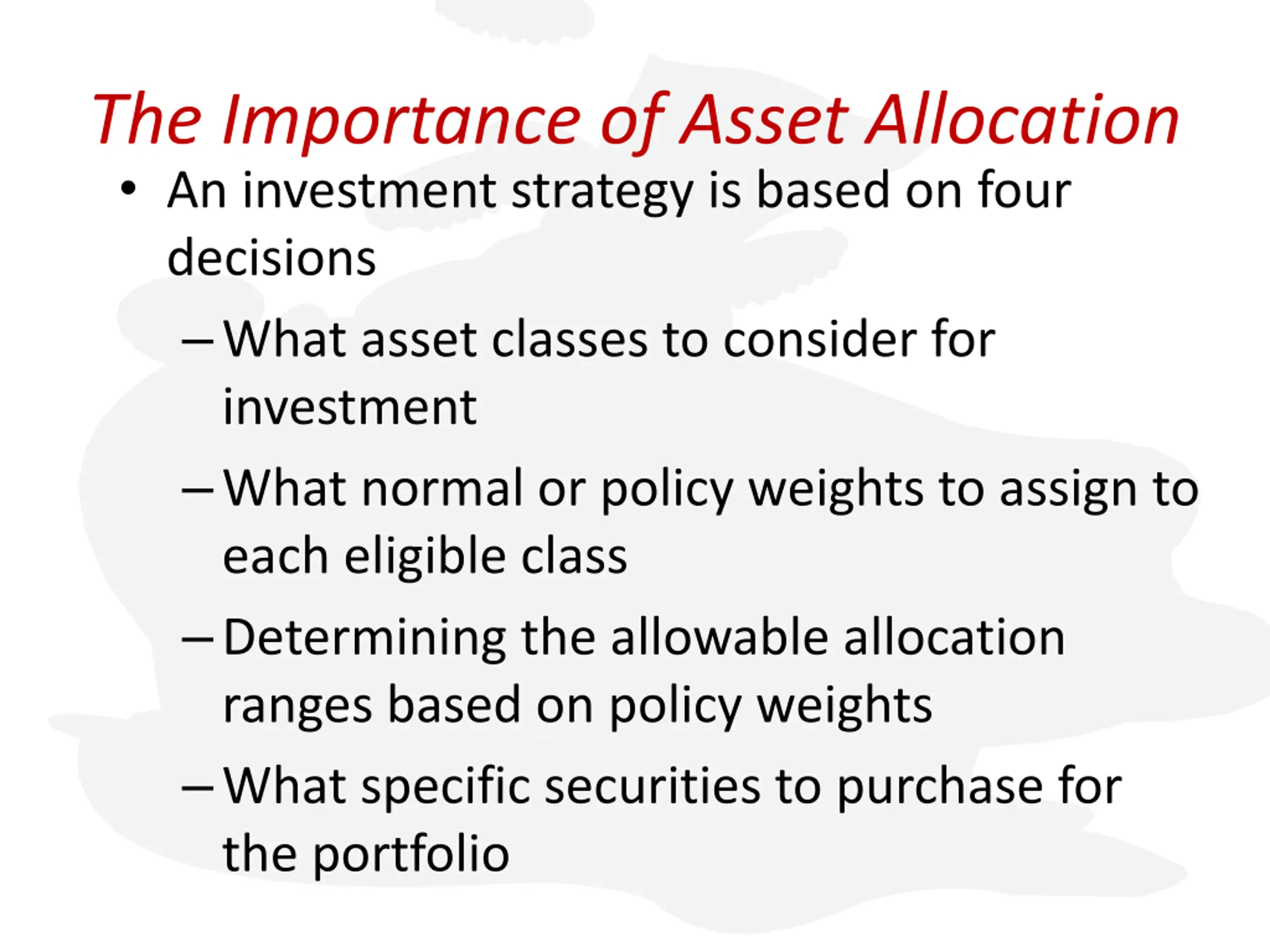 The Importance of Asset Allocation

• An investment strategy is based on four decisions

– What asset classes to consider for investment

– What normal or policy weights to assign to each eligible class

– Determining the allowable allocation ranges based on policy weights

– What specific securities to purchase for the portfolio